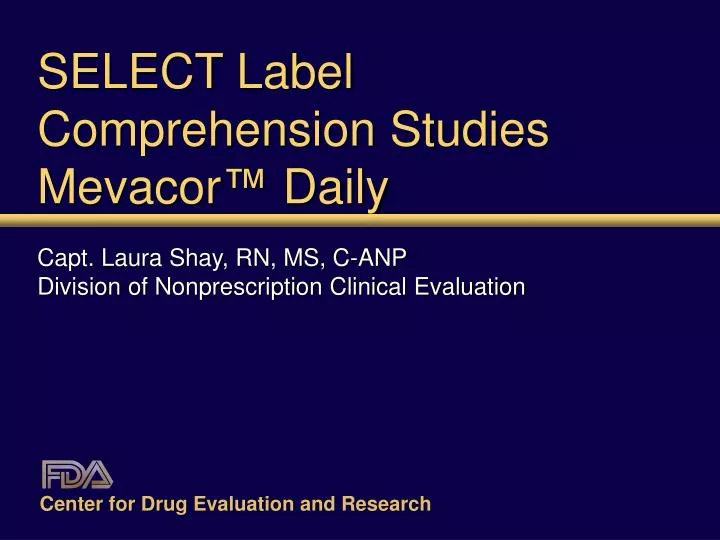 SELECT Label Comprehension Studies Mevacor™ Daily

Capt. Laura Shay, RN, MS, C-ANP
Division of Nonprescription Clinical Evaluation

FDA
Center for Drug Evaluation and Research